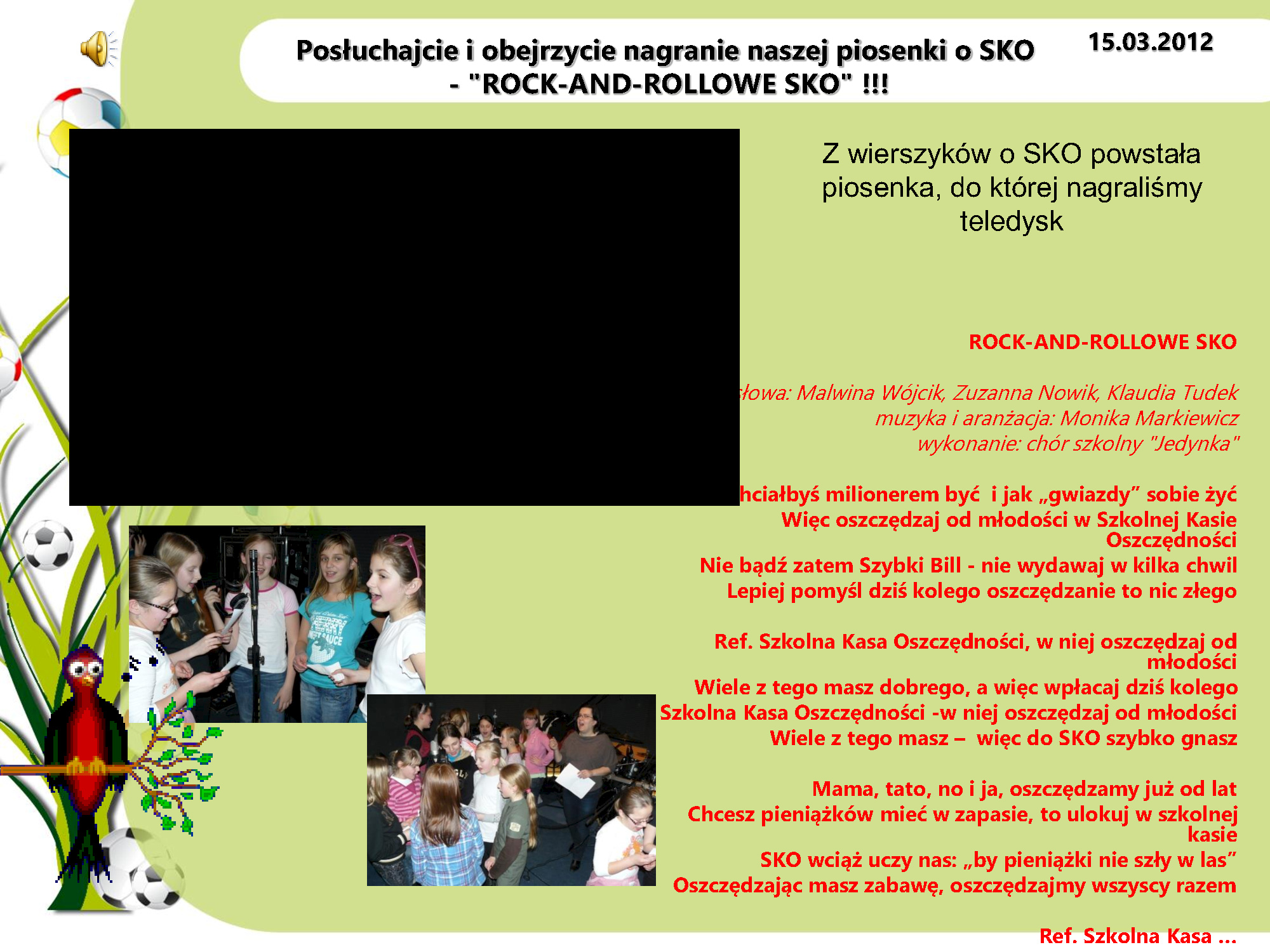 Posłuchajcie i obejrzycie nagranie naszej piosenki o SKO - "ROCK-AND-ROLLOWE SKO" !!!

15.03.2012

Z wierszyków o SKO powstała piosenka, do której nagraliśmy teledysk

ROCK-AND-ROLLOWE SKO

łowa: Malwina Wójcik, Zuzanna Nowik, Klaudia Tudek
muzyka i aranżacja: Monika Markiewicz
wykonanie: chór szkolny "Jedynka"

hciałbyś milionerem być i jak „gwiazdy” sobie żyć
Więc oszczędzaj od młodości w Szkolnej Kasie Oszczędności
Nie bądź zatem Szybki Bill - nie wydawaj w kilka chwil
Lepiej pomyśl dziś kolego oszczędzanie to nic złego

Ref. Szkolna Kasa Oszczędności, w niej oszczędzaj od młodości
Wiele z tego masz dobrego, a więc wpłacaj dziś kolego
Szkolna Kasa Oszczędności -w niej oszczędzaj od młodości
Wiele z tego masz – więc do SKO szybko gnasz

Mama, tato, no i ja, oszczędzamy już od lat
Chcesz pieniążków mieć w zapasie, to ulokuj w szkolnej kasie
SKO wciąż uczy nas: „by pieniążki nie szły w las”
Oszczędzając masz zabawę, oszczędzajmy wszyscy razem

Ref. Szkolna Kasa ...